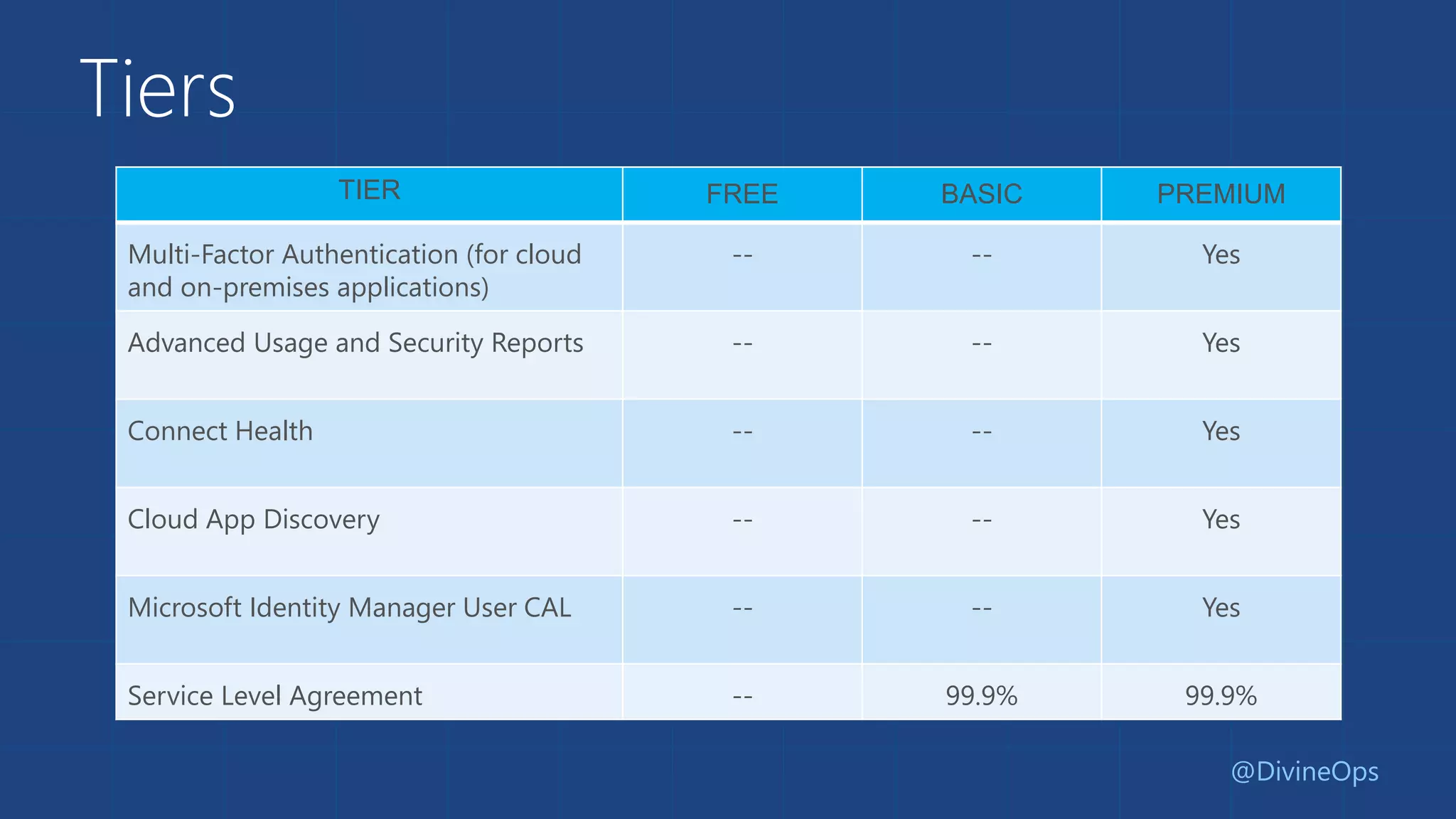 Tiers

| TIER | FREE | BASIC | PREMIUM |
|---|---|---|---|
| Multi-Factor Authentication (for cloud and on-premises applications) | -- | -- | Yes |
| Advanced Usage and Security Reports | -- | -- | Yes |
| Connect Health | -- | -- | Yes |
| Cloud App Discovery | -- | -- | Yes |
| Microsoft Identity Manager User CAL | -- | -- | Yes |
| Service Level Agreement | -- | 99.9% | 99.9% |

@DivineOps